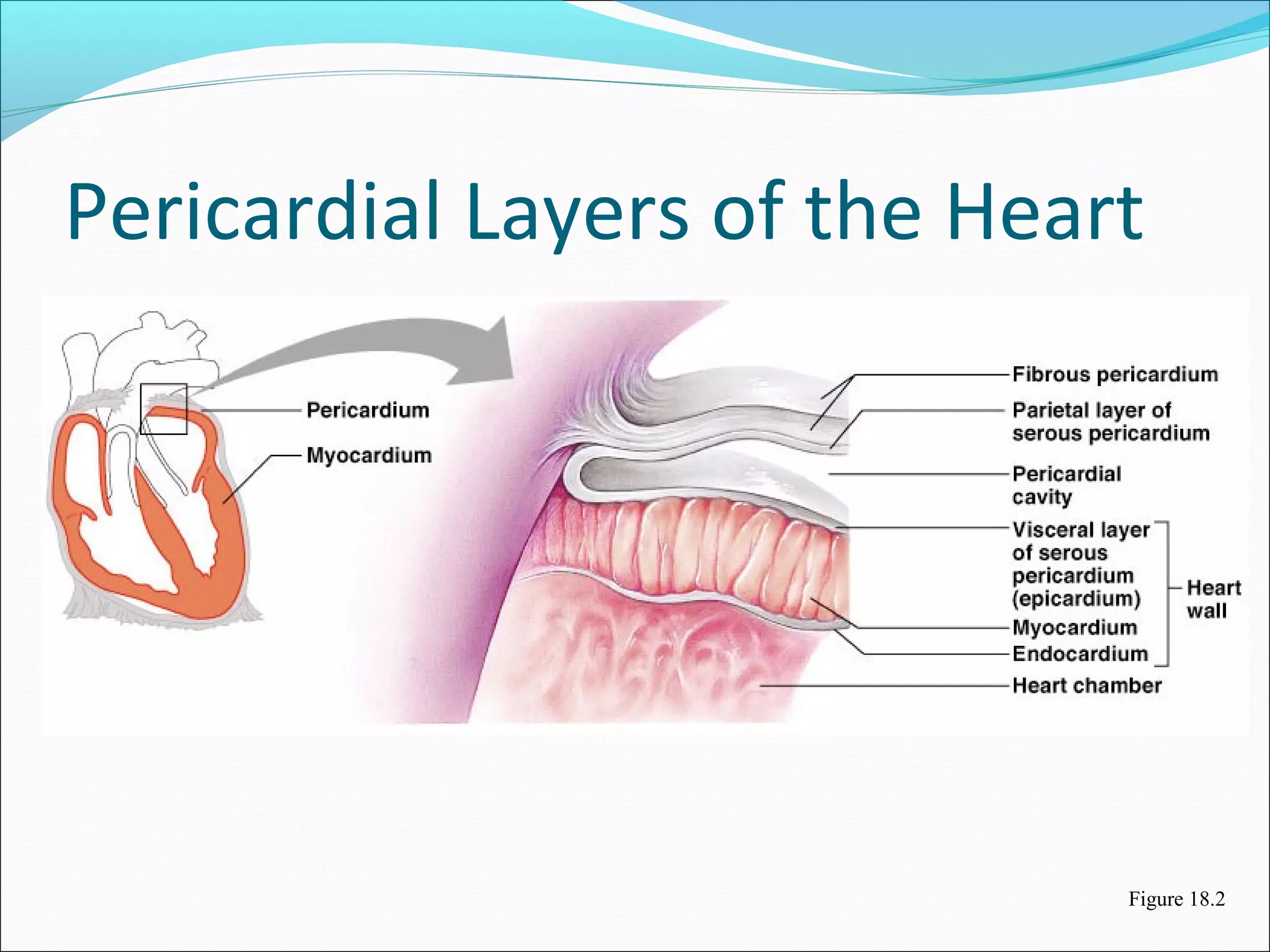 Pericardial Layers of the Heart

Pericardium

Myocardium

Fibrous pericardium

Parietal layer of serous pericardium

Pericardial cavity

Visceral layer of serous pericardium (epicardium)

Myocardium

Endocardium

Heart wall

Heart chamber

Figure 18.2